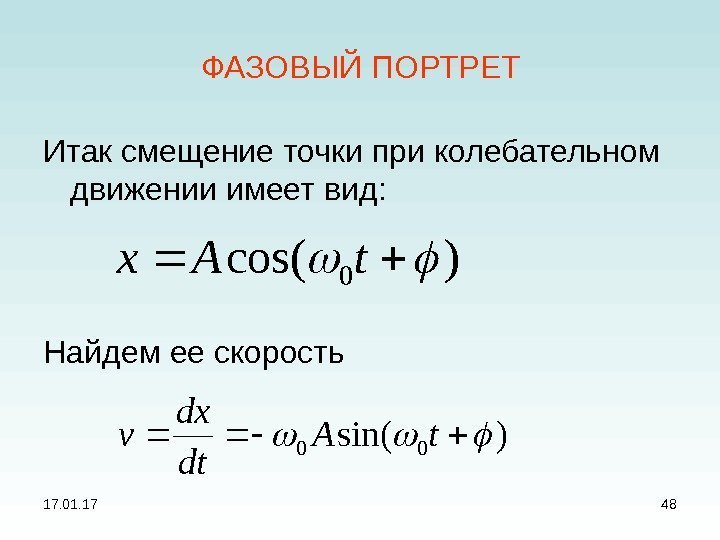 ФАЗОВЫЙ ПОРТРЕТ

Итак смещение точки при колебательном движении имеет вид:

$x = A\cos(\omega_0 t + \phi)$

Найдем ее скорость

$v = \frac{dx}{dt} = -\omega_0 A\sin(\omega_0 t + \phi)$

17.01.17

48